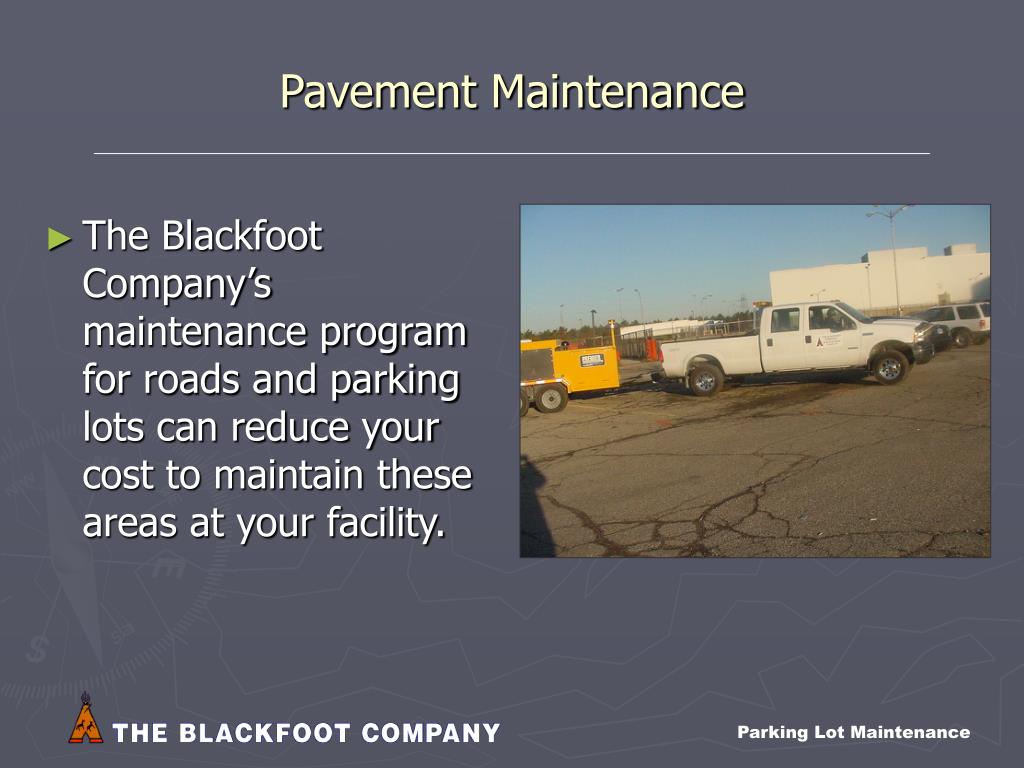 Pavement Maintenance

► The Blackfoot Company's maintenance program for roads and parking lots can reduce your cost to maintain these areas at your facility.

THE BLACKFOOT COMPANY

Parking Lot Maintenance